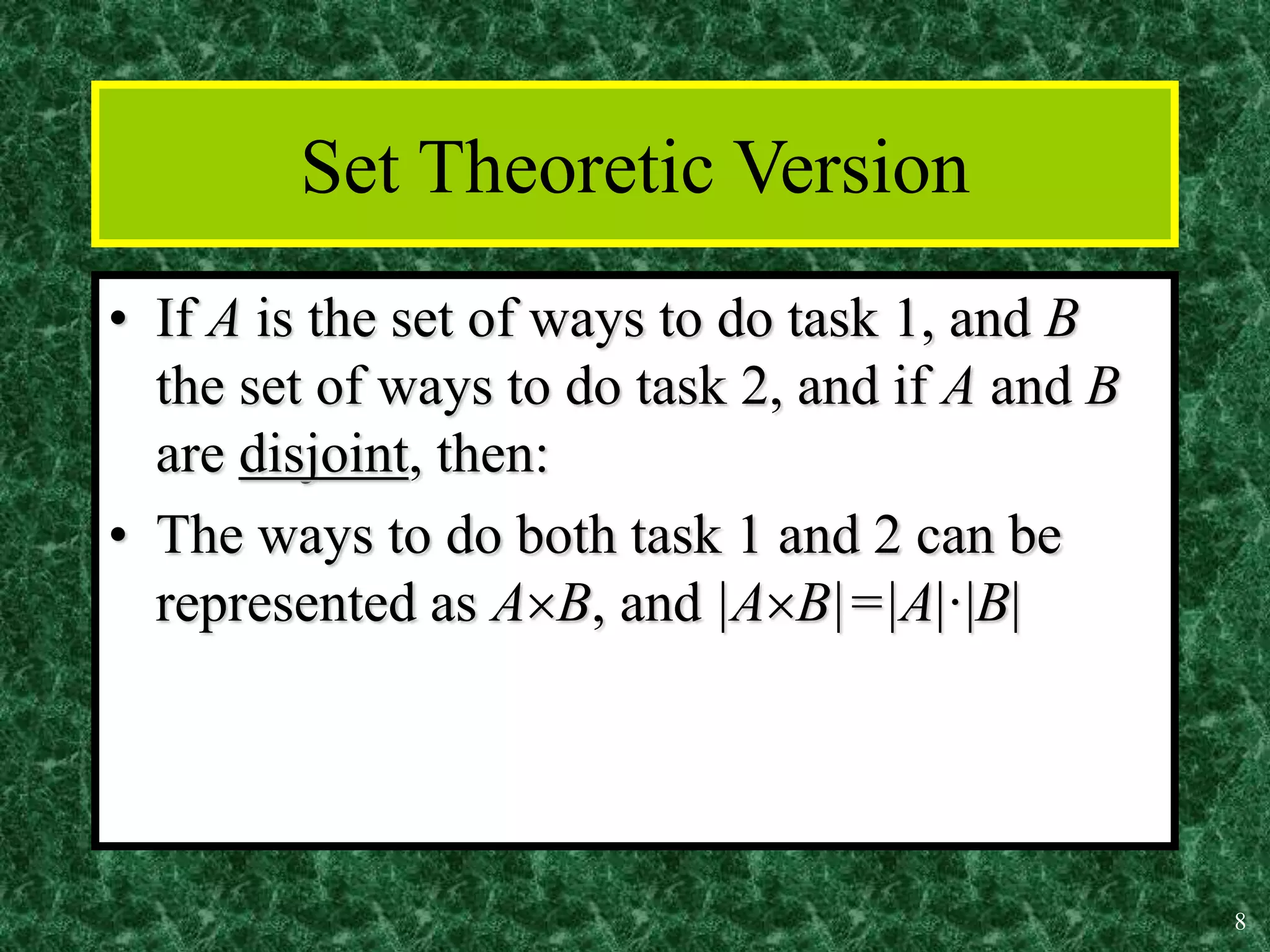 Set Theoretic Version

• If $A$ is the set of ways to do task 1, and $B$ the set of ways to do task 2, and if $A$ and $B$ are disjoint, then:

• The ways to do both task 1 and 2 can be represented as $A \times B$, and $|A \times B| = |A| \cdot |B|$

8